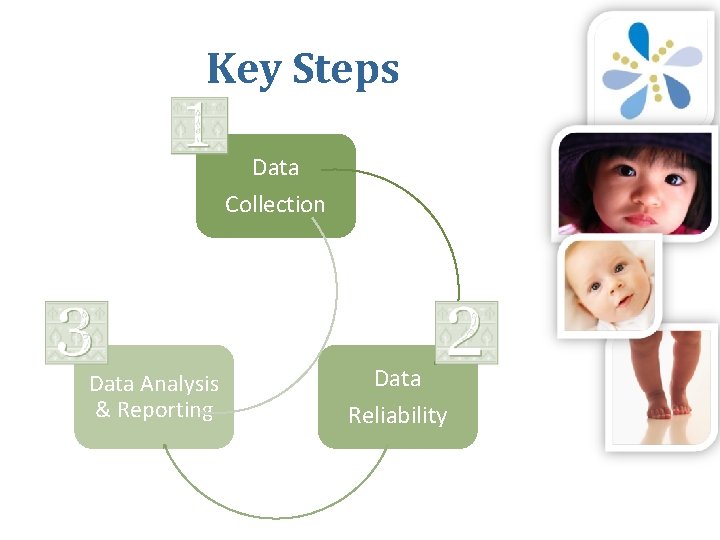 Key Steps

1

Data Collection

2

Data Reliability

3

Data Analysis & Reporting